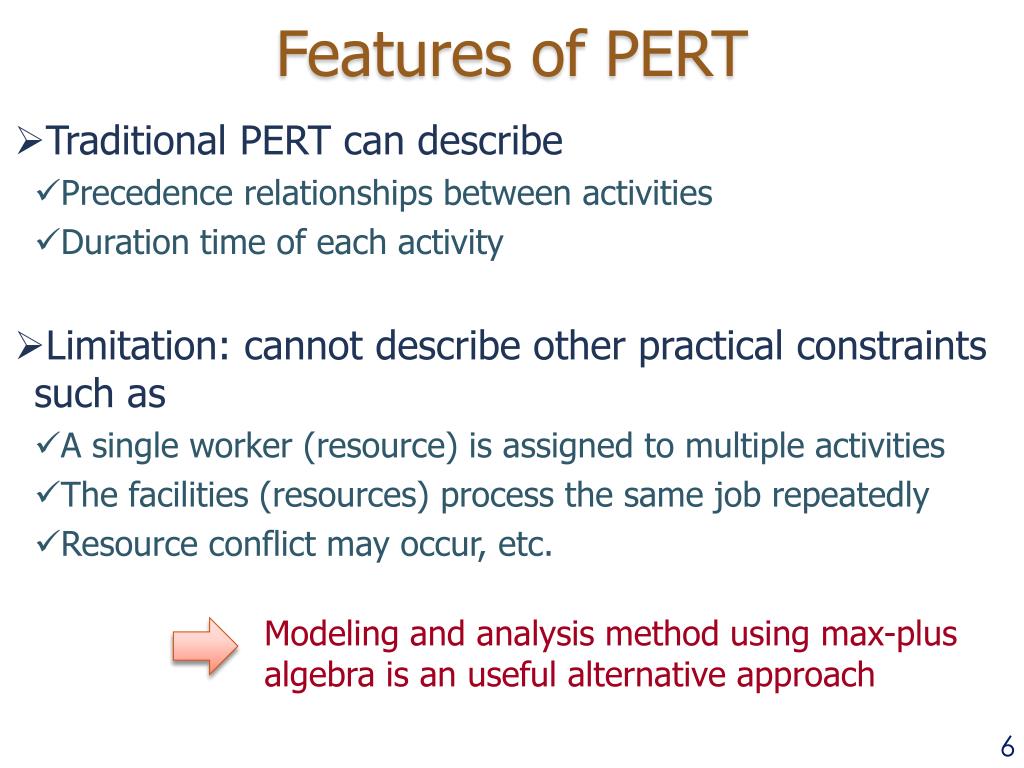 Features of PERT

➢Traditional PERT can describe
✓Precedence relationships between activities
✓Duration time of each activity

➢Limitation: cannot describe other practical constraints such as
✓A single worker (resource) is assigned to multiple activities
✓The facilities (resources) process the same job repeatedly
✓Resource conflict may occur, etc.

Modeling and analysis method using max-plus algebra is an useful alternative approach

6